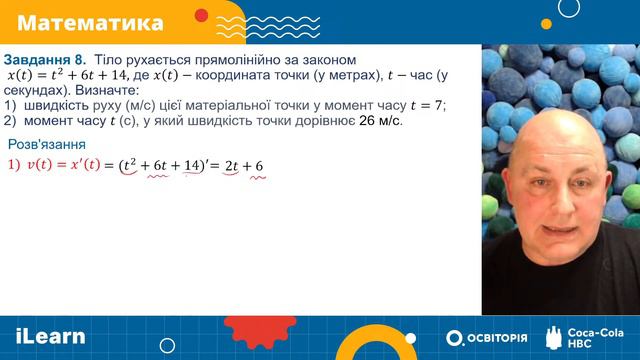 Математика

**Завдання 8.** Тіло рухається прямолінійно за законом $x(t) = t^2 + 6t + 14$, де $x(t)$ – координата точки (у метрах), $t$ – час (у секундах). Визначте:
1) швидкість руху (м/с) цієї матеріальної точки у момент часу $t = 7$;
2) момент часу $t$ (с), у який швидкість точки дорівнює 26 м/с.

Розв'язання
1) $v(t) = x'(t) = (t^2 + 6t + 14)' = 2t + 6$

iLearn
ОСВІТОРІЯ
Coca-Cola HBC